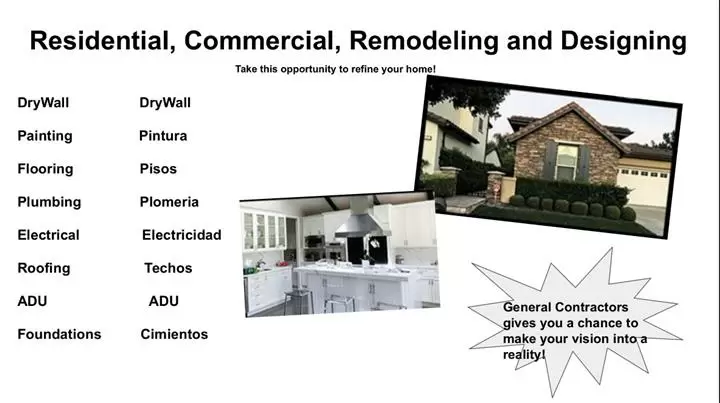 Residential, Commercial, Remodeling and Designing

Take this opportunity to refine your home!

DryWall
Painting
Flooring
Plumbing
Electrical
Roofing
ADU
Foundations

DryWall
Pintura
Pisos
Plomeria
Electricidad
Techos
ADU
Cimientos

General Contractors gives you a chance to make your vision into a reality!